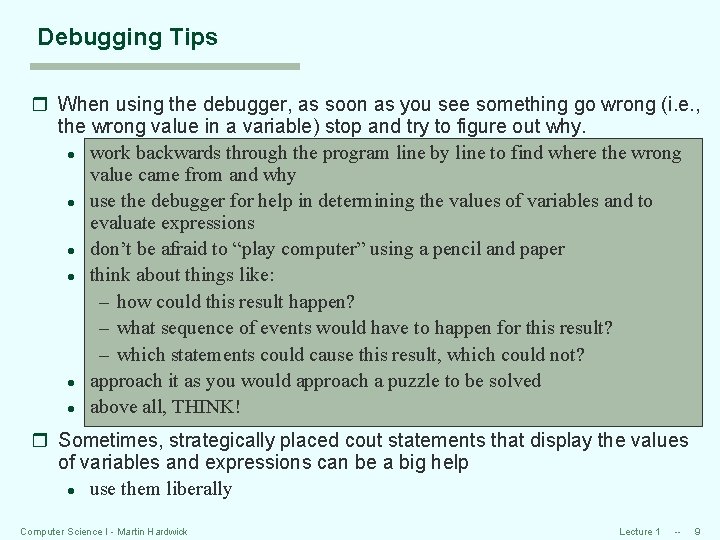 Debugging Tips

When using the debugger, as soon as you see something go wrong (i.e., the wrong value in a variable) stop and try to figure out why.

- work backwards through the program line by line to find where the wrong value came from and why
- use the debugger for help in determining the values of variables and to evaluate expressions
- don't be afraid to "play computer" using a pencil and paper
- think about things like:
  – how could this result happen?
  – what sequence of events would have to happen for this result?
  – which statements could cause this result, which could not?
- approach it as you would approach a puzzle to be solved
- above all, THINK!

Sometimes, strategically placed cout statements that display the values of variables and expressions can be a big help

- use them liberally

Computer Science I - Martin Hardwick

Lecture 1 -- 9